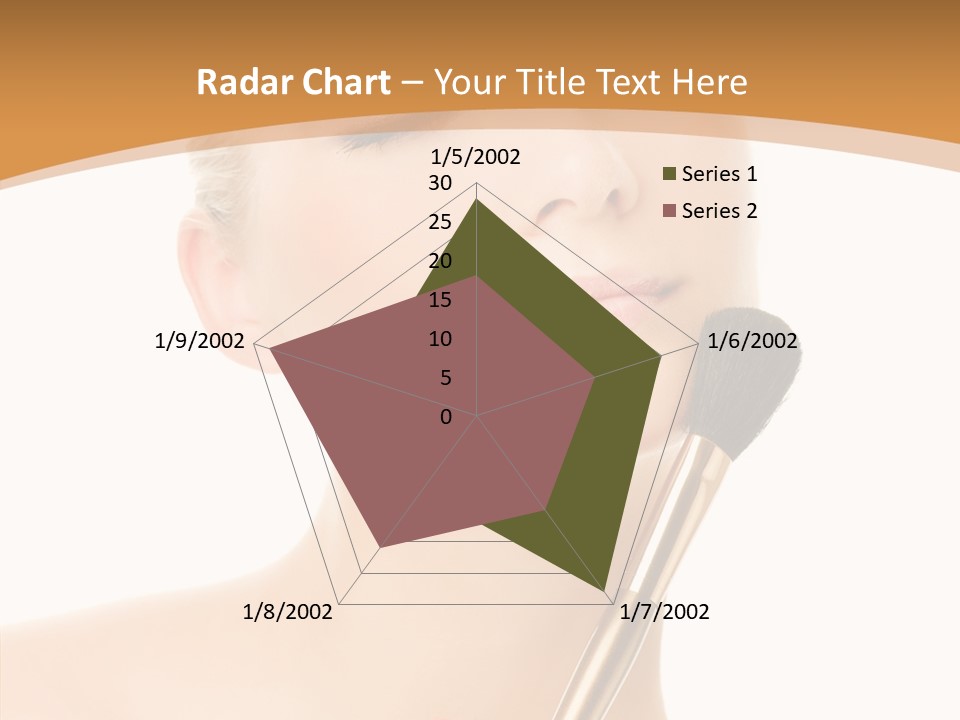 Radar Chart – Your Title Text Here

1/5/2002
30
25
20
15
10
5
0
1/6/2002
1/7/2002
1/8/2002
1/9/2002

Series 1
Series 2